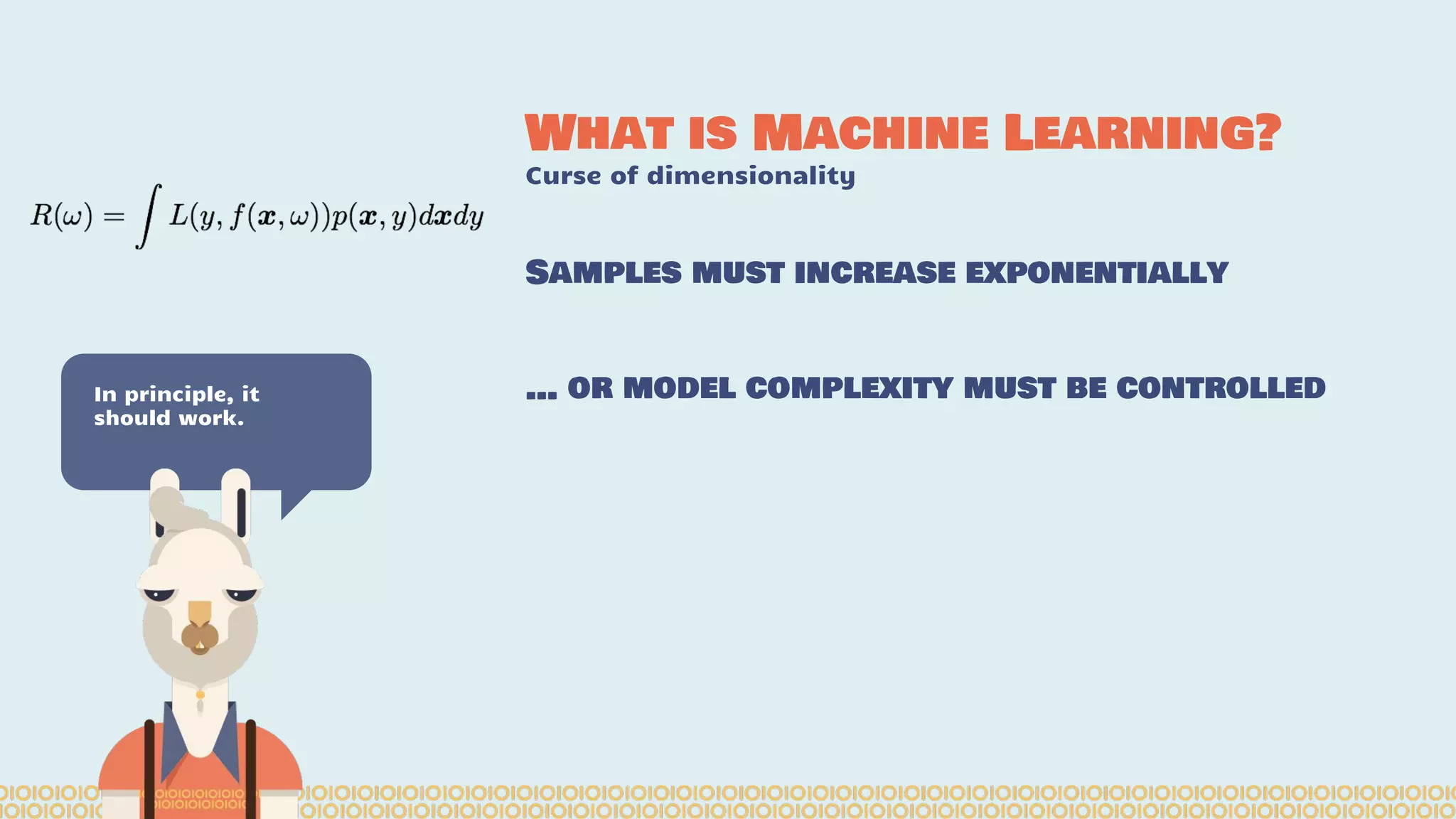 $R(\omega) = \int L(y, f(\boldsymbol{x}, \omega))p(\boldsymbol{x}, y)d\boldsymbol{x}dy$

WHAT IS MACHINE LEARNING?
Curse of dimensionality

SAMPLES MUST INCREASE EXPONENTIALLY

... OR MODEL COMPLEXITY MUST BE CONTROLLED

In principle, it should work.